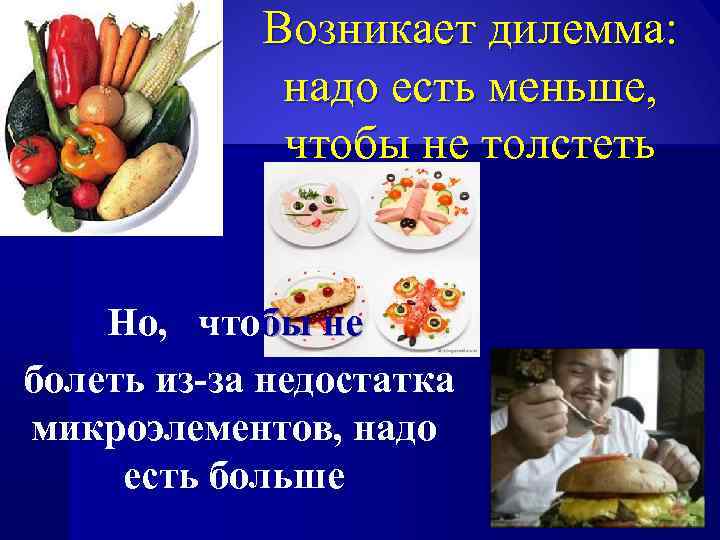 Возникает дилемма: надо есть меньше, чтобы не толстеть

Но, чтобы не болеть из-за недостатка микроэлементов, надо есть больше